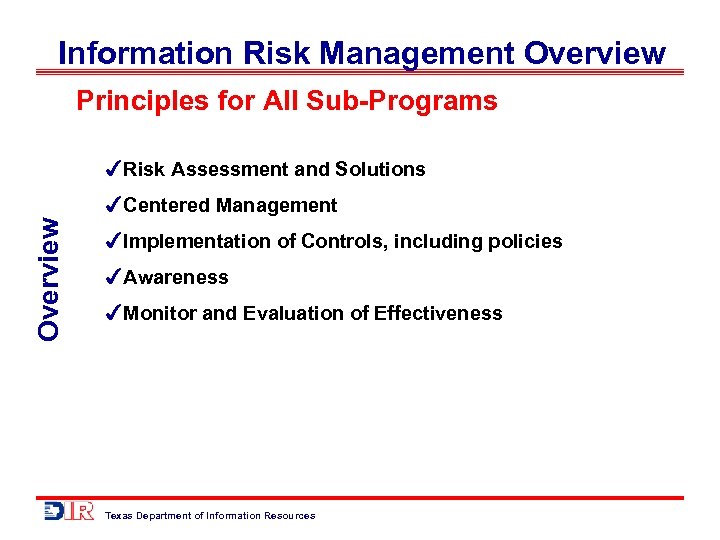 Information Risk Management Overview

Principles for All Sub-Programs

Overview

✓Risk Assessment and Solutions
✓Centered Management
✓Implementation of Controls, including policies
✓Awareness
✓Monitor and Evaluation of Effectiveness

DIR Texas Department of Information Resources